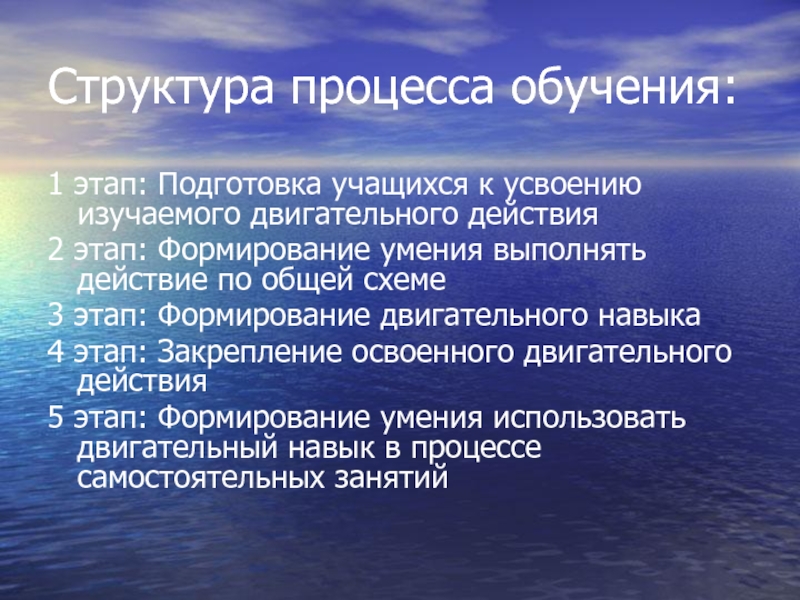 Структура процесса обучения:

1 этап: Подготовка учащихся к усвоению изучаемого двигательного действия

2 этап: Формирование умения выполнять действие по общей схеме

3 этап: Формирование двигательного навыка

4 этап: Закрепление освоенного двигательного действия

5 этап: Формирование умения использовать двигательный навык в процессе самостоятельных занятий